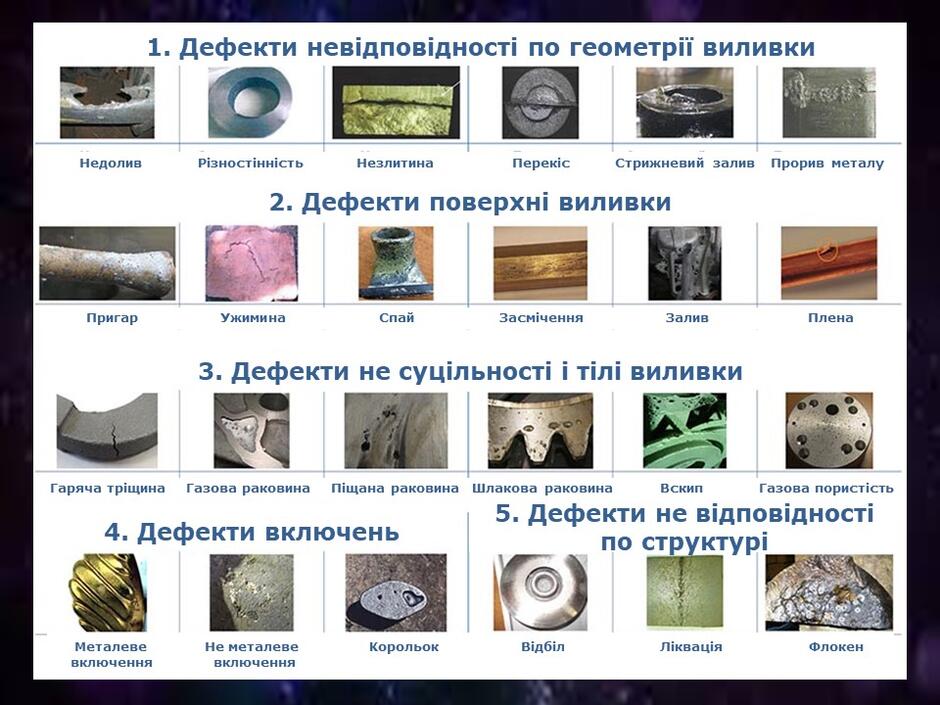 1. Дефекти невідповідності по геометрії виливки

Недолив
Різностінність
Незлитина
Перекіс
Стрижневий залив
Прорив металу

2. Дефекти поверхні виливки

Пригар
Ужимина
Спай
Засмічення
Залив
Плена

3. Дефекти не суцільності і тілі виливки

Гаряча тріщина
Газова раковина
Піщана раковина
Шлакова раковина
Вскип
Газова пористість

4. Дефекти включень

Металеве включення
Не металеве включення
Корольок

5. Дефекти не відповідності по структурі

Відбіл
Ліквація
Флокен